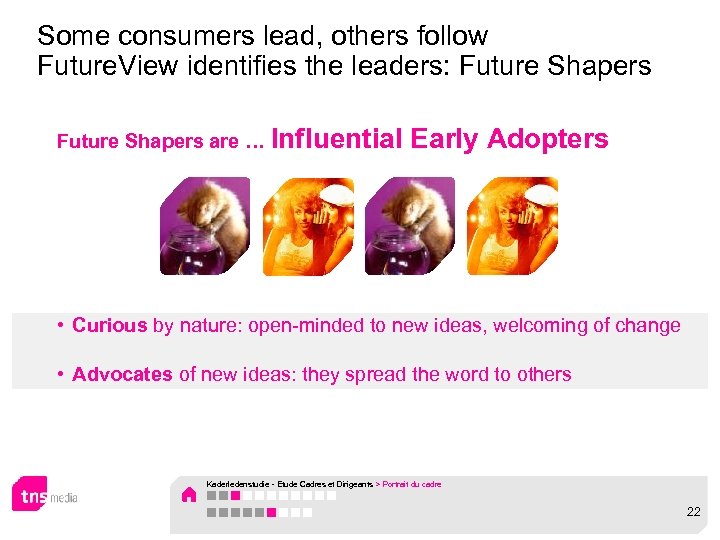 Some consumers lead, others follow
FutureView identifies the leaders: Future Shapers

Future Shapers are … Influential Early Adopters

• Curious by nature: open-minded to new ideas, welcoming of change

• Advocates of new ideas: they spread the word to others

tns media

Kaderledenstudie - Etude Cadres et Dirigeants > Portrait du cadre

22